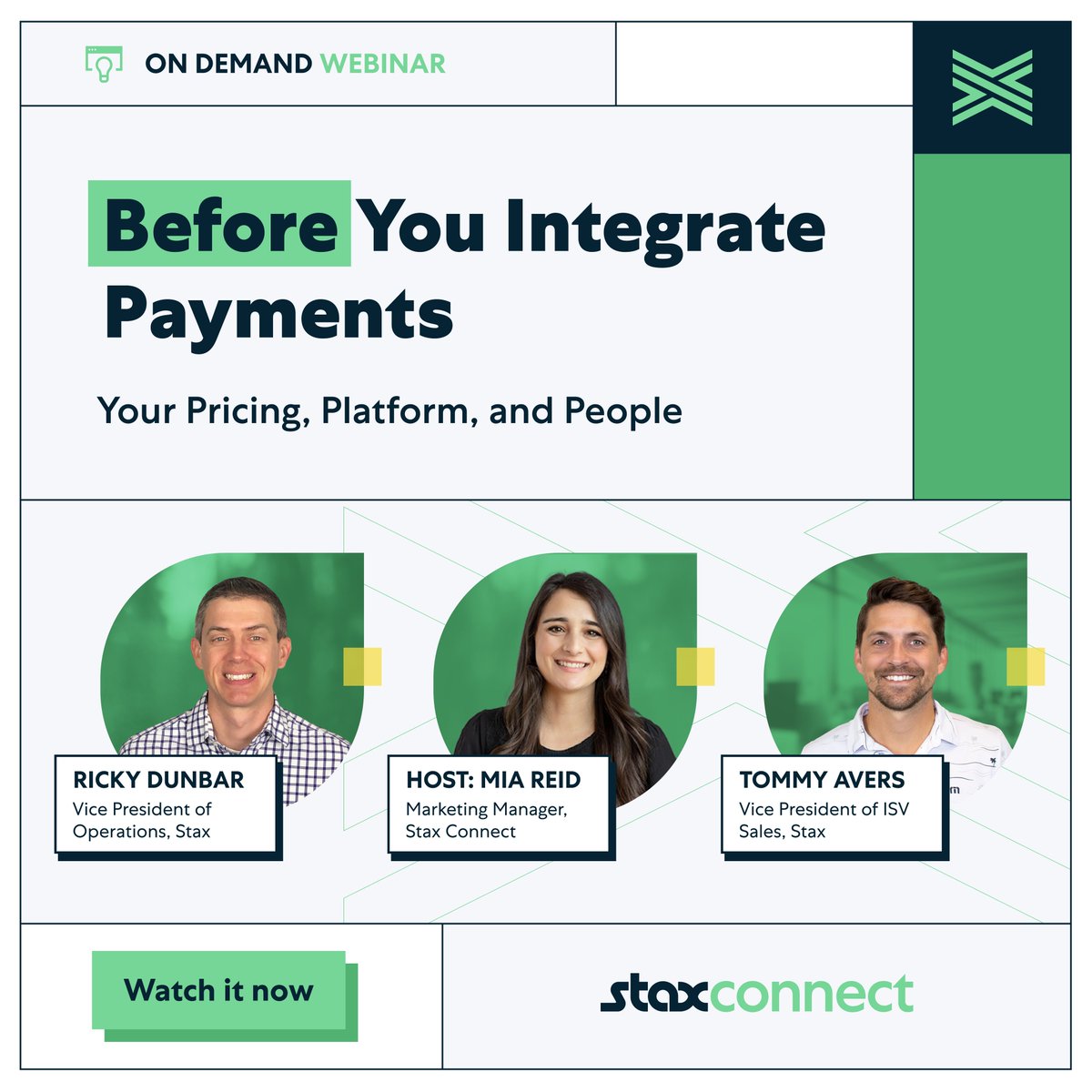 ON DEMAND WEBINAR

Before You Integrate Payments

Your Pricing, Platform, and People

RICKY DUNBAR
Vice President of Operations, Stax

HOST: MIA REID
Marketing Manager, Stax Connect

TOMMY AVERS
Vice President of ISV Sales, Stax

Watch it now

staxconnect